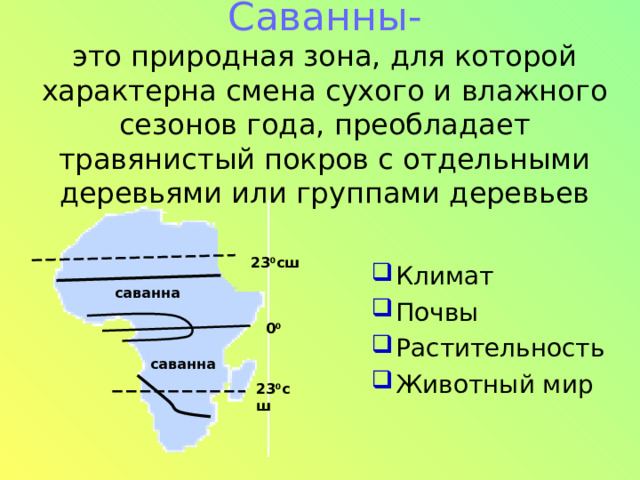 Саванны-
это природная зона, для которой характерна смена сухого и влажного сезонов года, преобладает травянистый покров с отдельными деревьями или группами деревьев

$23^0$сш

саванна

$0^0$

саванна

$23^0$с ш

Климат
Почвы
Растительность
Животный мир